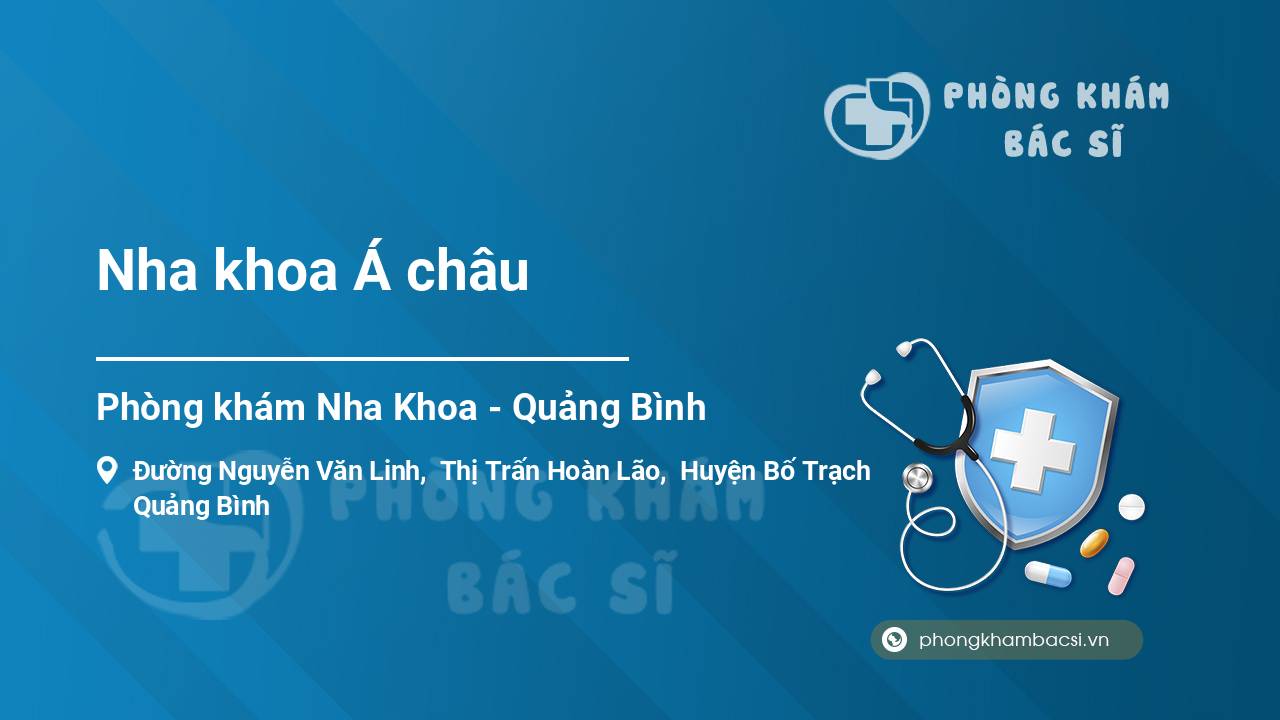 PHÒNG KHÁM
BÁC SĨ

Nha khoa Á châu

Phòng khám Nha Khoa - Quảng Bình

Đường Nguyễn Văn Linh, Thị Trấn Hoàn Lão, Huyện Bố Trạch
Quảng Bình

PHÒNG KHÁM
BÁC SĨ

phongkhambacsi.vn